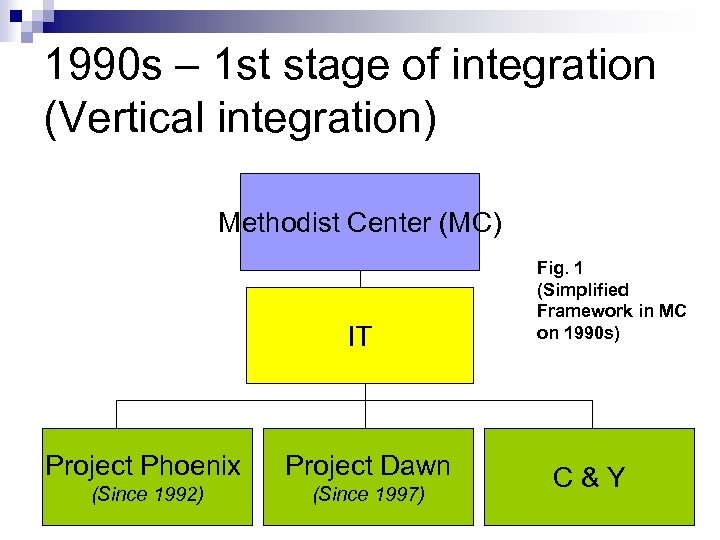 1990s – 1st stage of integration (Vertical integration)

Methodist Center (MC)

Fig. 1 (Simplified Framework in MC on 1990s)

IT

Project Phoenix
(Since 1992)

Project Dawn
(Since 1997)

C & Y